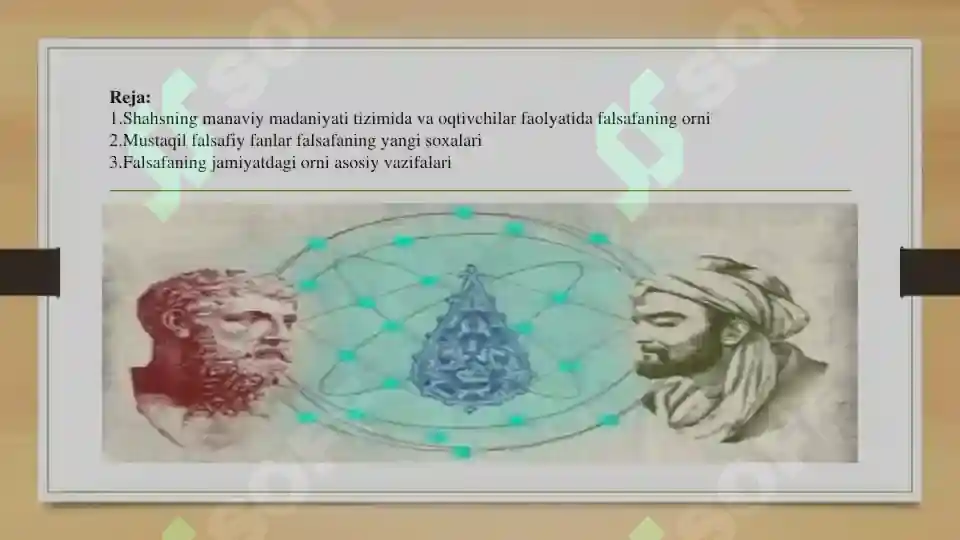 Reja:
1.Shahsning manaviy madaniyati tizimida va oqtivchilar faolyatida falsafaning orni
2.Mustaqil falsafiy fanlar falsafaning yangi soxalari
3.Falsafaning jamiyatdagi orni asosiy vazifalari